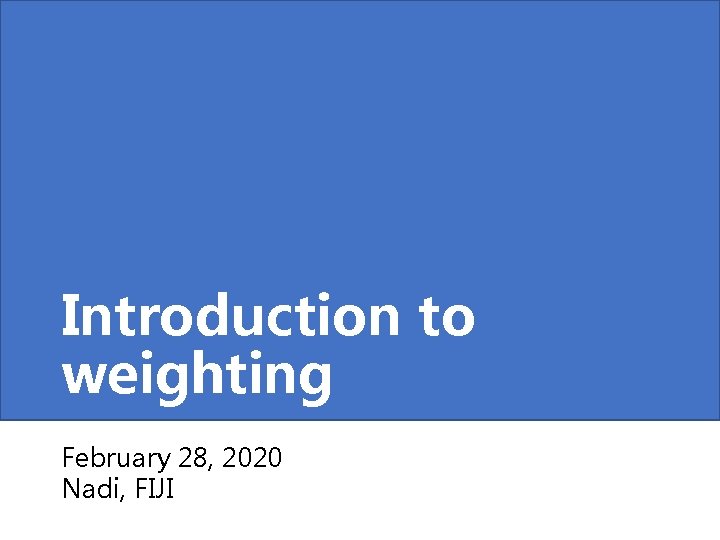 Introduction to weighting

February 28, 2020
Nadi, FIJI